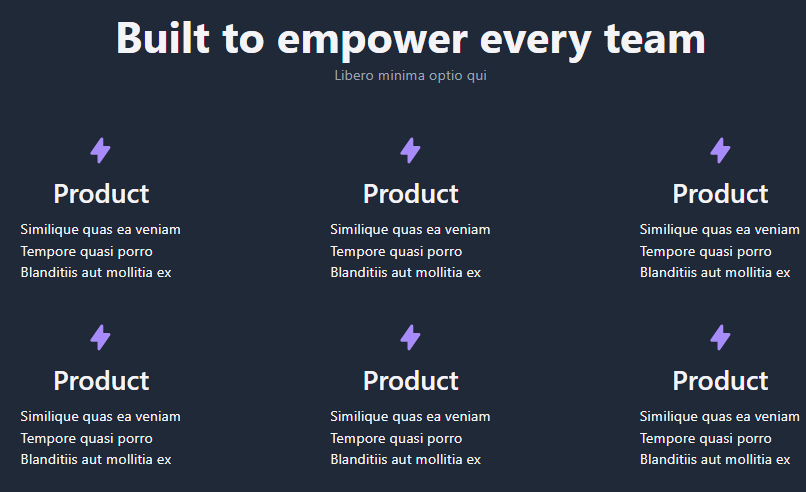 Built to empower every team

Libero minima optio qui

Product

Similique quas ea veniam
Tempore quasi porro
Blanditiis aut mollitia ex

Product

Similique quas ea veniam
Tempore quasi porro
Blanditiis aut mollitia ex

Product

Similique quas ea veniam
Tempore quasi porro
Blanditiis aut mollitia ex

Product

Similique quas ea veniam
Tempore quasi porro
Blanditiis aut mollitia ex

Product

Similique quas ea veniam
Tempore quasi porro
Blanditiis aut mollitia ex

Product

Similique quas ea veniam
Tempore quasi porro
Blanditiis aut mollitia ex